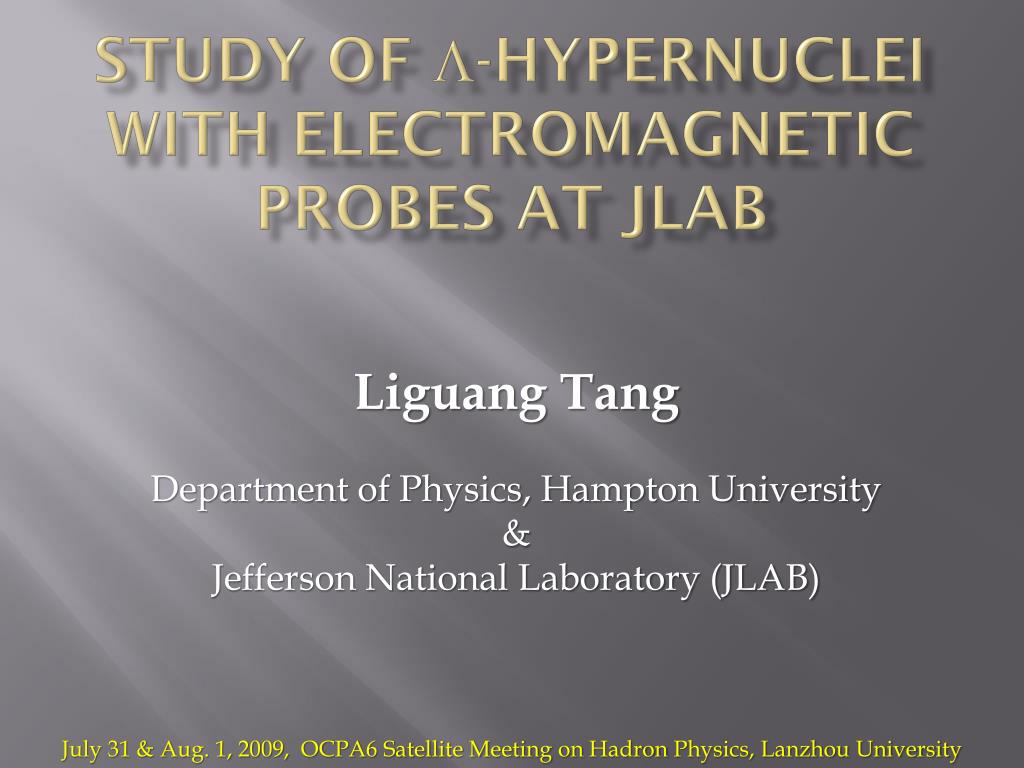 STUDY OF $\Lambda$-HYPERNUCLEI WITH ELECTROMAGNETIC PROBES AT JLAB

Liguang Tang

Department of Physics, Hampton University
&
Jefferson National Laboratory (JLAB)

July 31 & Aug. 1, 2009, OCPA6 Satellite Meeting on Hadron Physics, Lanzhou University